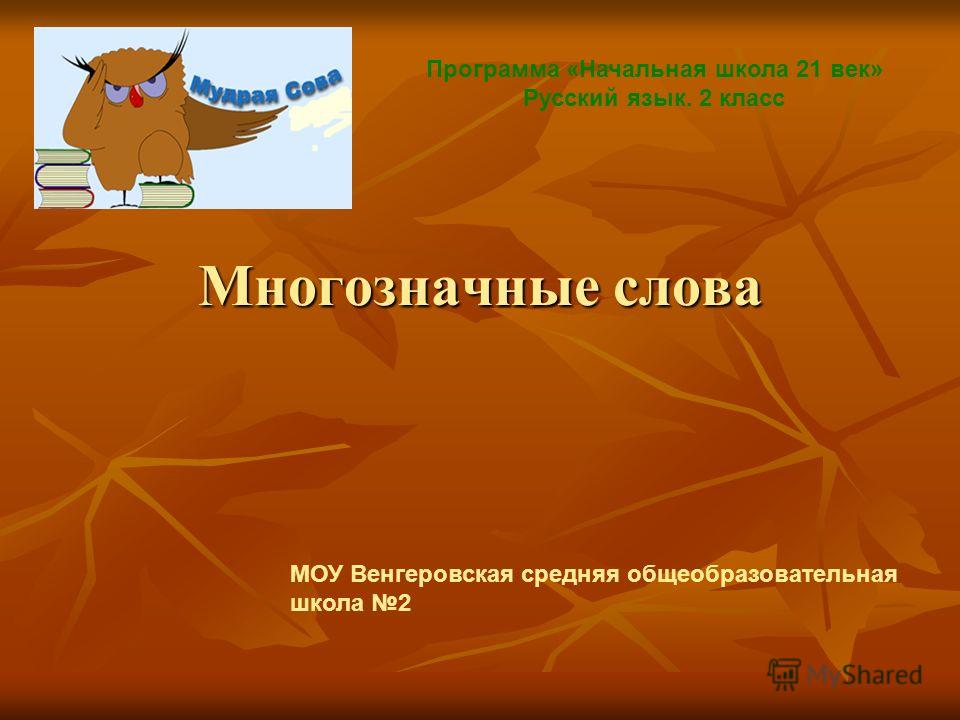 Мудрая Сова

Программа «Начальная школа 21 век»
Русский язык. 2 класс

Многозначные слова

МОУ Венгеровская средняя общеобразовательная школа №2

MyShared